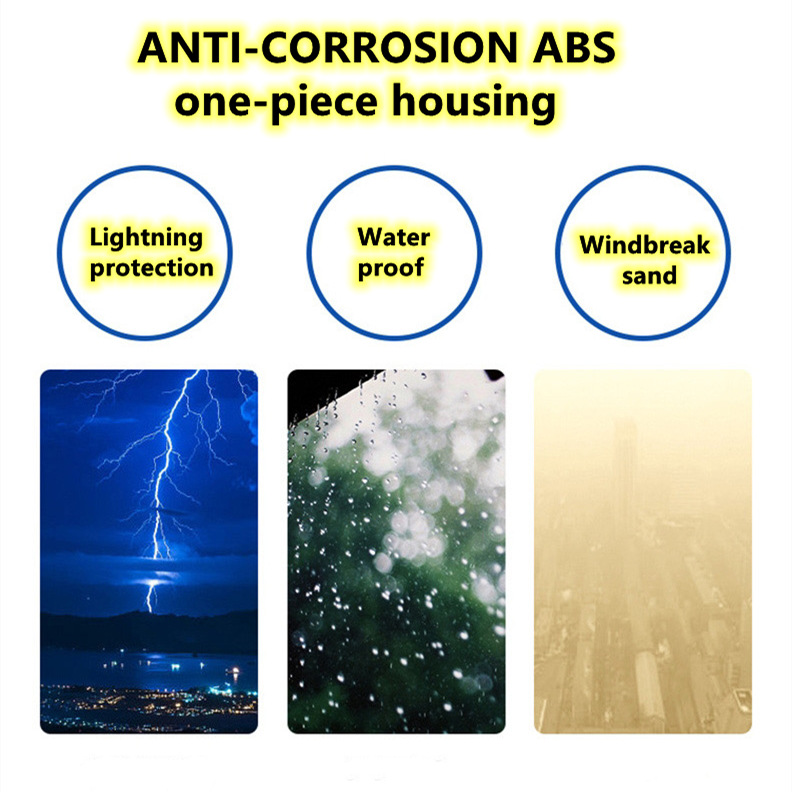 ANTI-CORROSION ABS
one-piece housing

Lightning protection

Water proof

Windbreak sand